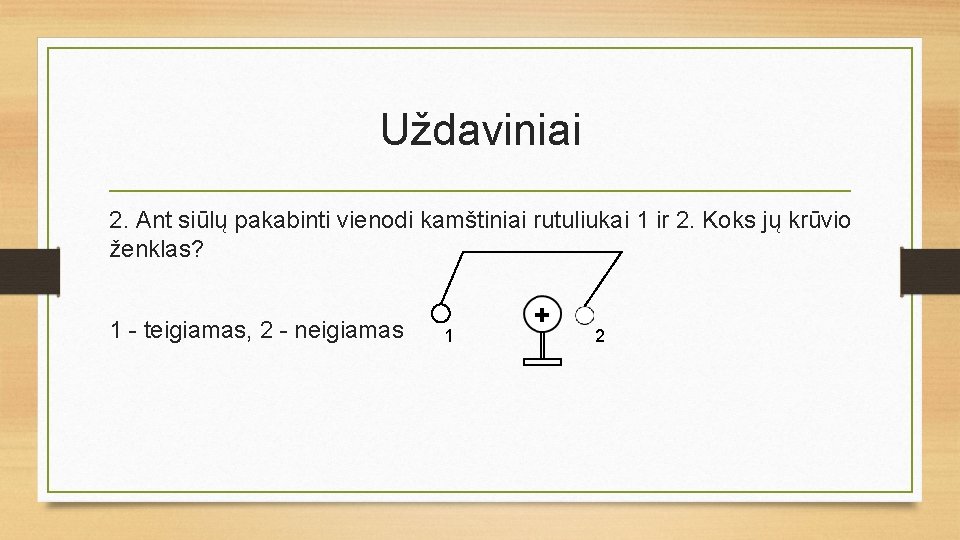 Uždaviniai

2. Ant siūlų pakabinti vienodi kamštiniai rutuliukai 1 ir 2. Koks jų krūvio ženklas?

1 - teigiamas, 2 - neigiamas

1

+

2